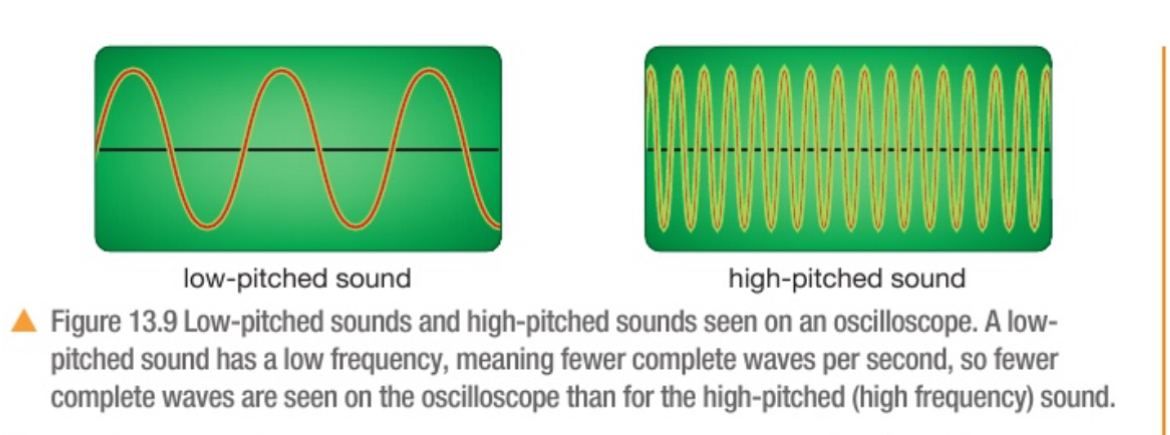 low-pitched sound

high-pitched sound

▲ Figure 13.9 Low-pitched sounds and high-pitched sounds seen on an oscilloscope. A low-pitched sound has a low frequency, meaning fewer complete waves per second, so fewer complete waves are seen on the oscilloscope than for the high-pitched (high frequency) sound.